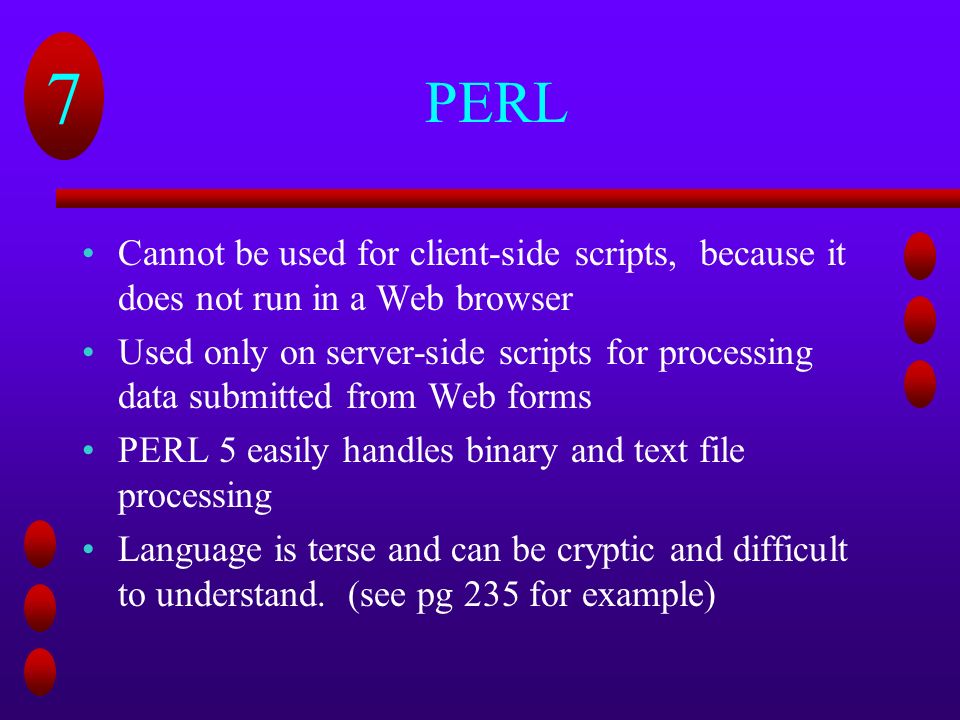 7

PERL

• Cannot be used for client-side scripts, because it does not run in a Web browser
• Used only on server-side scripts for processing data submitted from Web forms
• PERL 5 easily handles binary and text file processing
• Language is terse and can be cryptic and difficult to understand. (see pg 235 for example)